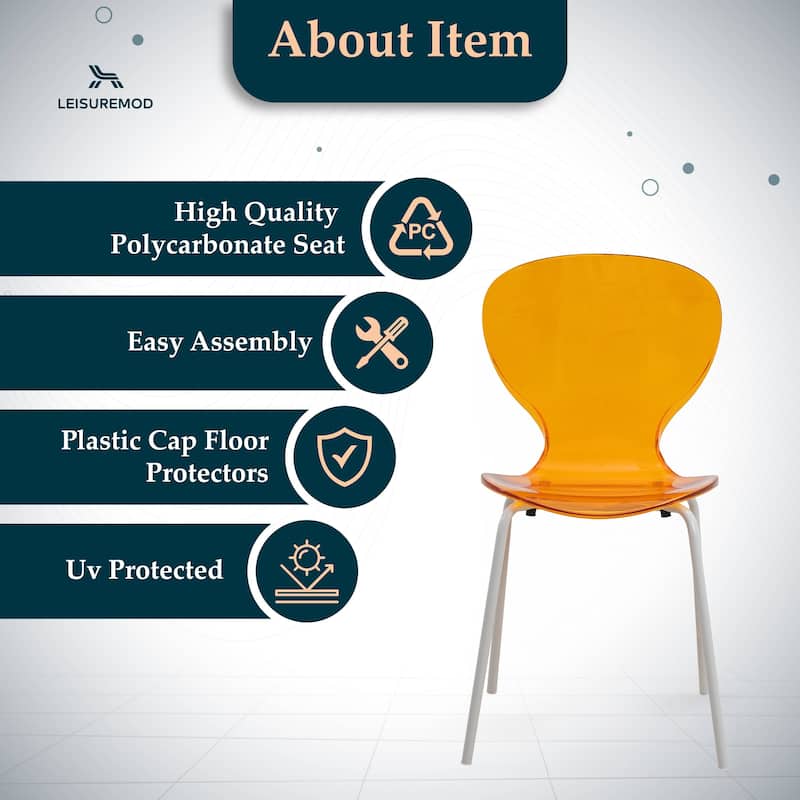 LEISUREMOD

About Item

High Quality Polycarbonate Seat

PC

Easy Assembly

Plastic Cap Floor Protectors

Uv Protected